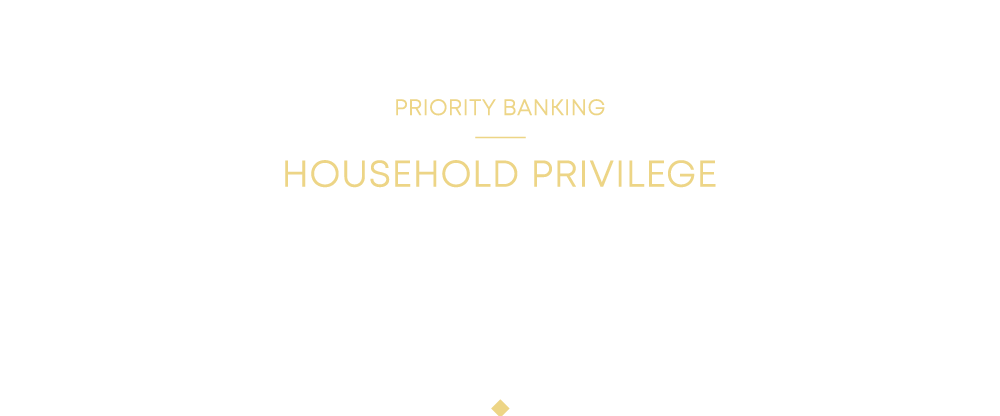 PRIORITY BANKING

HOUSEHOLD PRIVILEGE